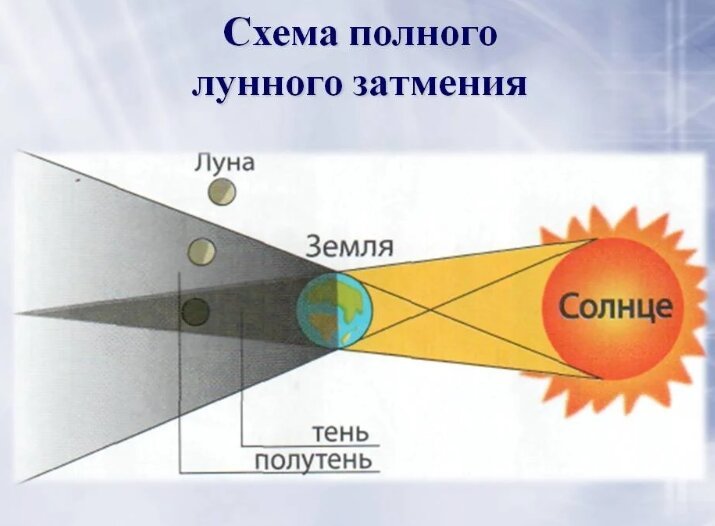 Схема полного лунного затмения

Луна

Земля

Солнце

тень

полутень